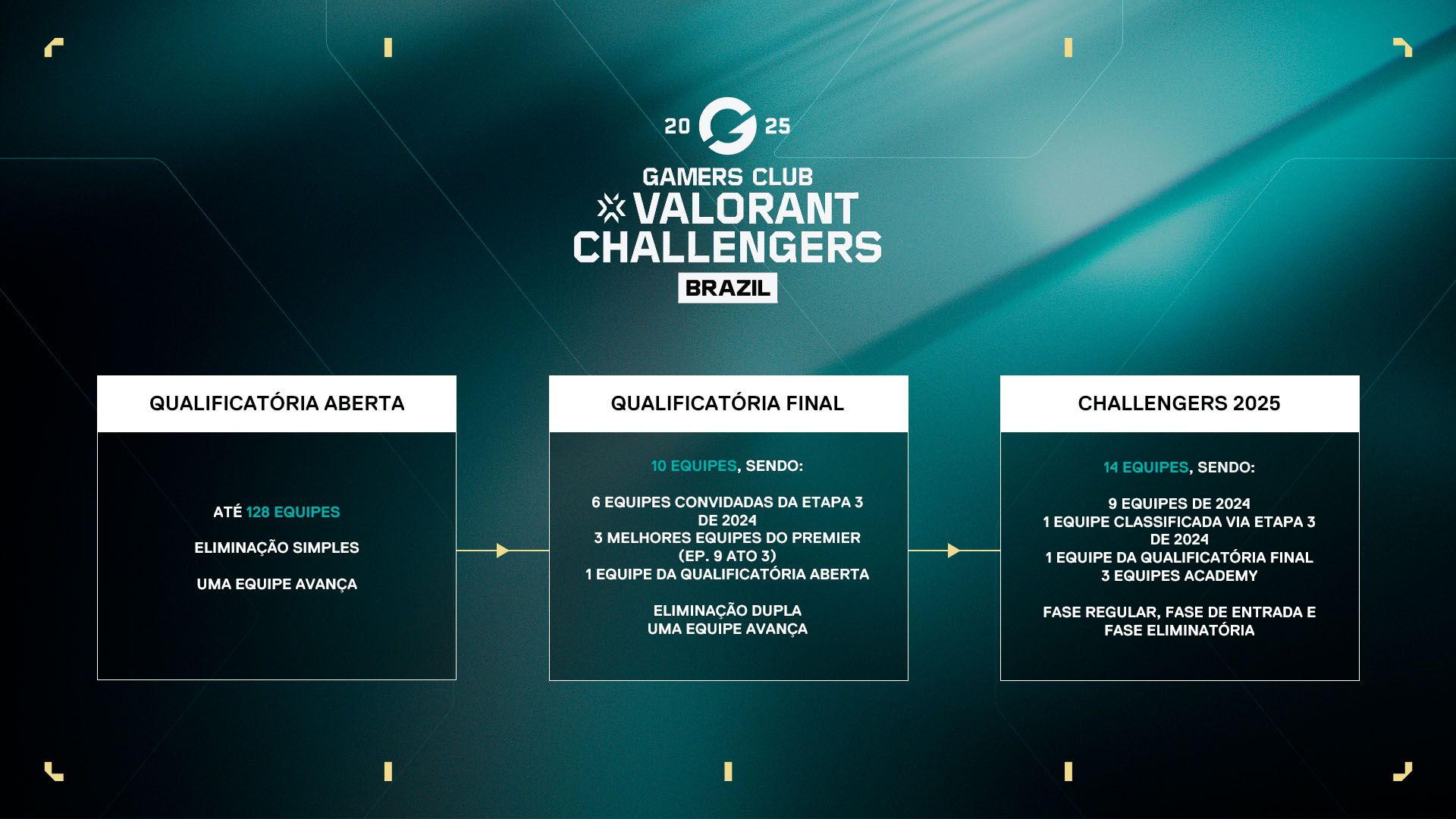 20 25

GAMERS CLUB
VALORANT
CHALLENGERS
BRAZIL

QUALIFICATÓRIA ABERTA

ATÉ 128 EQUIPES

ELIMINAÇÃO SIMPLES

UMA EQUIPE AVANÇA

QUALIFICATÓRIA FINAL

10 EQUIPES, SENDO:

6 EQUIPES CONVIDADAS DA ETAPA 3 DE 2024
3 MELHORES EQUIPES DO PREMIER (EP. 9 ATO 3)
1 EQUIPE DA QUALIFICATÓRIA ABERTA

ELIMINAÇÃO DUPLA
UMA EQUIPE AVANÇA

CHALLENGERS 2025

14 EQUIPES, SENDO:

9 EQUIPES DE 2024
1 EQUIPE CLASSIFICADA VIA ETAPA 3 DE 2024
1 EQUIPE DA QUALIFICATÓRIA FINAL
3 EQUIPES ACADEMY

FASE REGULAR, FASE DE ENTRADA E FASE ELIMINATÓRIA